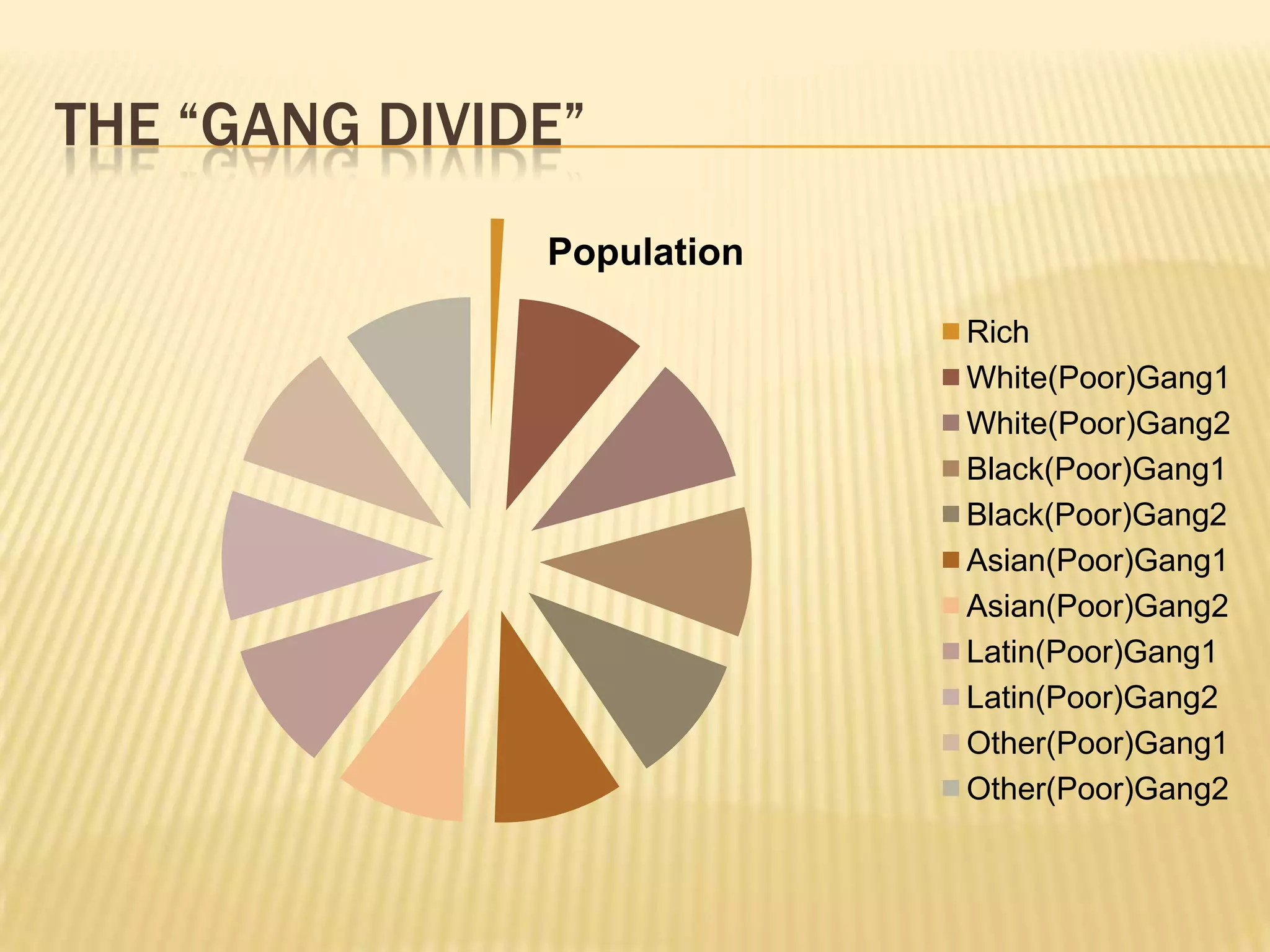 THE “GANG DIVIDE”

Population

Rich
White(Poor)Gang1
White(Poor)Gang2
Black(Poor)Gang1
Black(Poor)Gang2
Asian(Poor)Gang1
Asian(Poor)Gang2
Latin(Poor)Gang1
Latin(Poor)Gang2
Other(Poor)Gang1
Other(Poor)Gang2